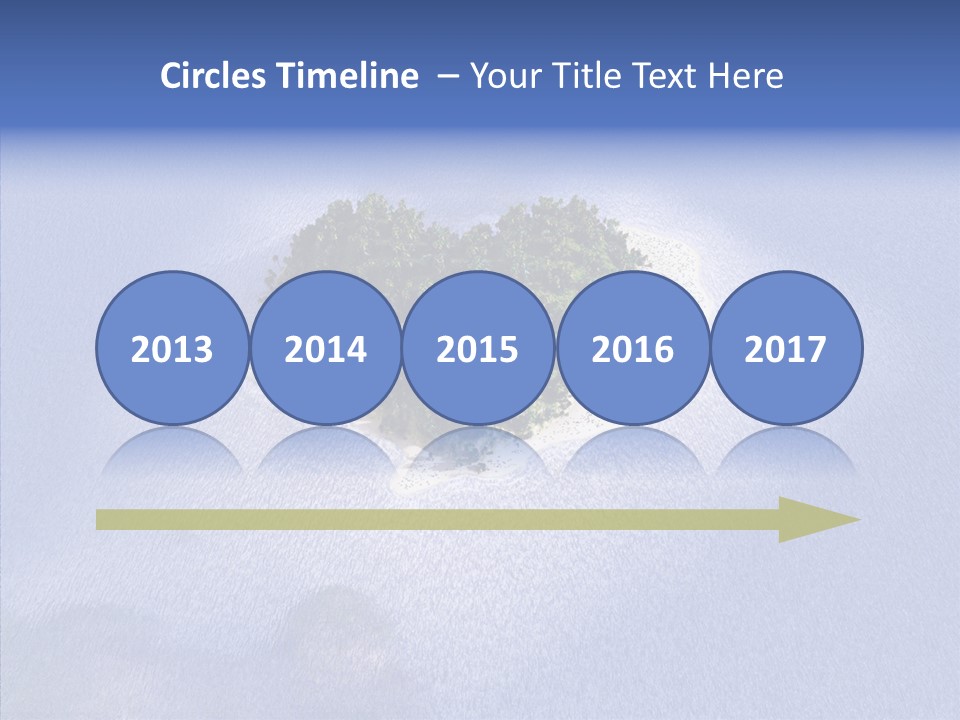 Circles Timeline – Your Title Text Here

2013

2014

2015

2016

2017